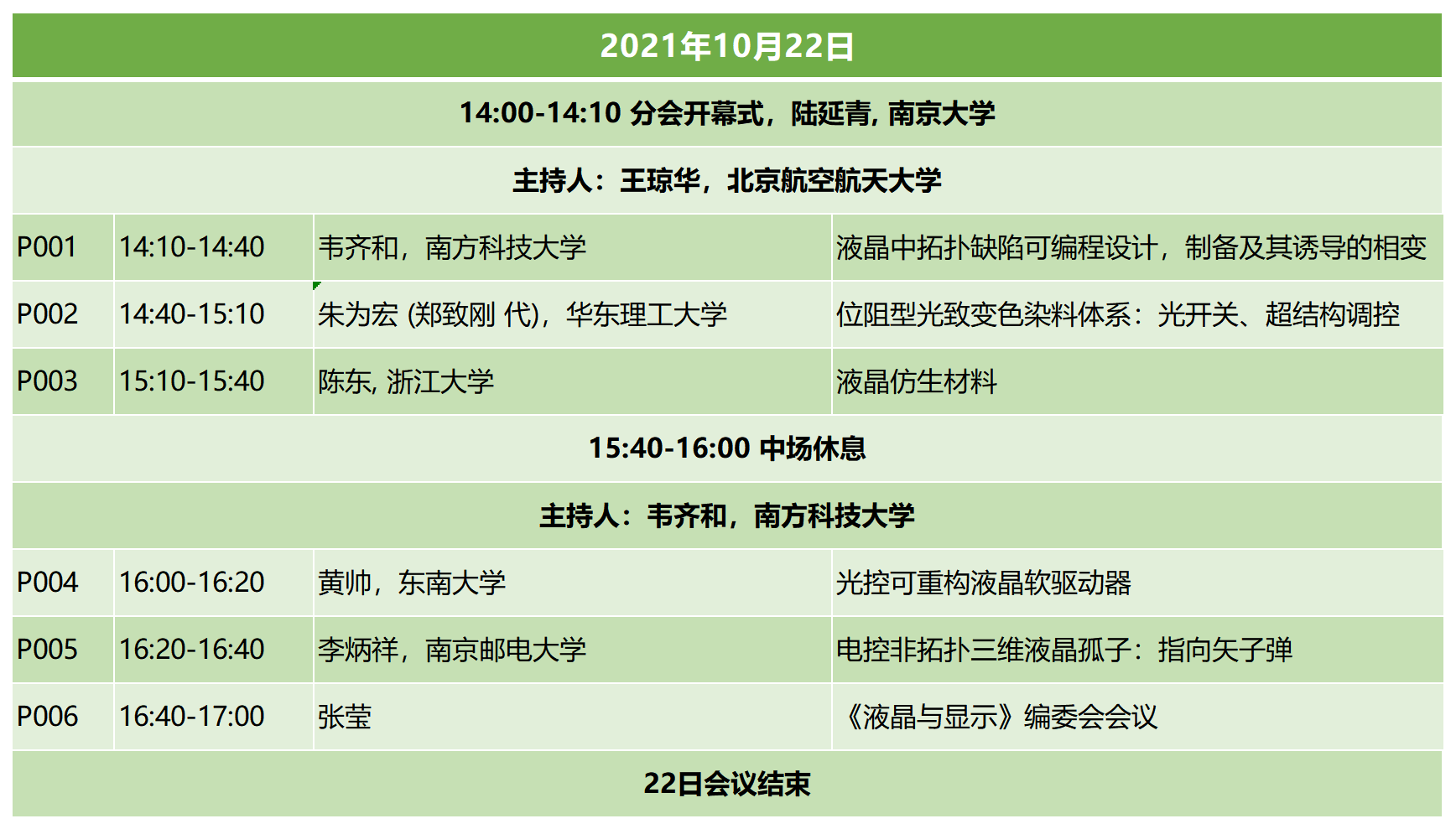 | 2021年10月22日 | | | |
|---|---|---|---|
| 14:00-14:10 分会开幕式，陆延青, 南京大学 | | | |
| 主持人：王琼华，北京航空航天大学 | | | |
| P001 | 14:10-14:40 | 韦齐和，南方科技大学 | 液晶中拓扑缺陷可编程设计，制备及其诱导的相变 |
| P002 | 14:40-15:10 | 朱为宏 (郑致刚 代)，华东理工大学 | 位阻型光致变色染料体系：光开关、超结构调控 |
| P003 | 15:10-15:40 | 陈东, 浙江大学 | 液晶仿生材料 |
| 15:40-16:00 中场休息 | | | |
| 主持人：韦齐和，南方科技大学 | | | |
| P004 | 16:00-16:20 | 黄帅，东南大学 | 光控可重构液晶软驱动器 |
| P005 | 16:20-16:40 | 李炳祥，南京邮电大学 | 电控非拓扑三维液晶孤子：指向矢子弹 |
| P006 | 16:40-17:00 | 张莹 | 《液晶与显示》编委会会议 |
| 22日会议结束 | | | |